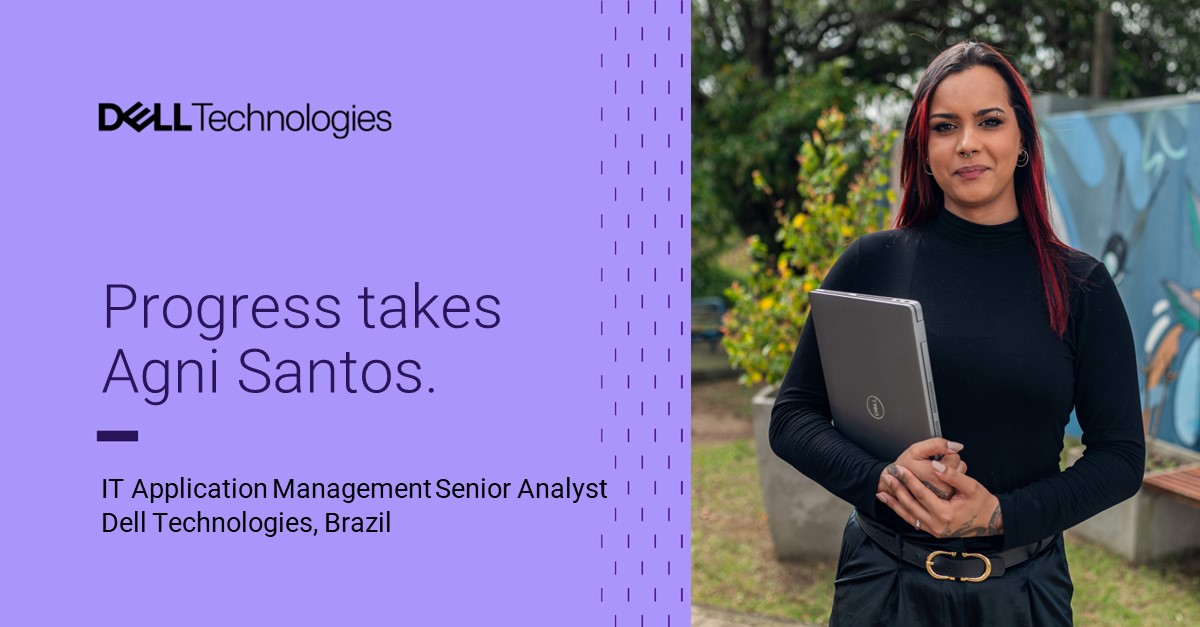 DELL Technologies

Progress takes Agni Santos.

IT Application Management Senior Analyst
Dell Technologies, Brazil

DELL